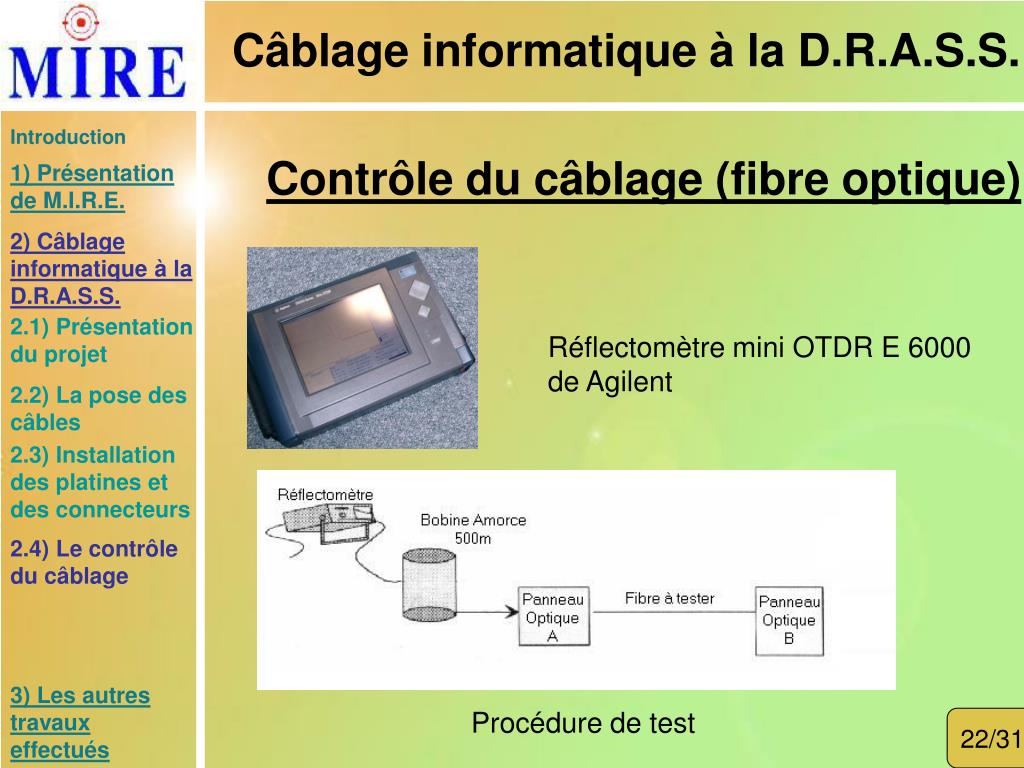 MIRE

Câblage informatique à la D.R.A.S.S.

Introduction

1) Présentation de M.I.R.E.

2) Câblage informatique à la D.R.A.S.S.

2.1) Présentation du projet

2.2) La pose des câbles

2.3) Installation des platines et des connecteurs

2.4) Le contrôle du câblage

3) Les autres travaux effectués

Contrôle du câblage (fibre optique)

Réflectomètre mini OTDR E 6000 de Agilent

Réflectomètre

Bobine Amorce 500m

Panneau Optique A

Fibre à tester

Panneau Optique B

Procédure de test

22/31